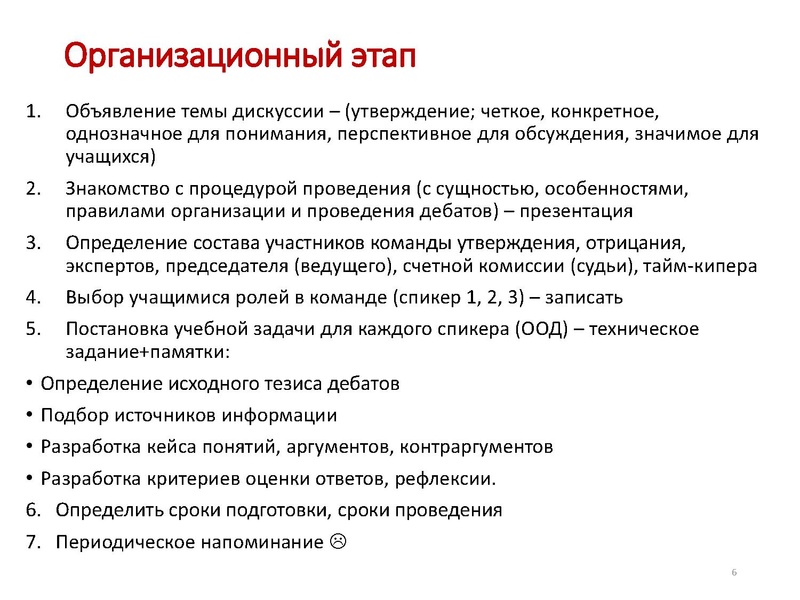 Организационный этап

1. Объявление темы дискуссии – (утверждение; четкое, конкретное, однозначное для понимания, перспективное для обсуждения, значимое для учащихся)
2. Знакомство с процедурой проведения (с сущностью, особенностями, правилами организации и проведения дебатов) – презентация
3. Определение состава участников команды утверждения, отрицания, экспертов, председателя (ведущего), счетной комиссии (судьи), тайм-кипера
4. Выбор учащимися ролей в команде (спикер 1, 2, 3) – записать
5. Постановка учебной задачи для каждого спикера (ООД) – техническое задание+памятки:

• Определение исходного тезиса дебатов
• Подбор источников информации
• Разработка кейса понятий, аргументов, контраргументов
• Разработка критериев оценки ответов, рефлексии.

6. Определить сроки подготовки, сроки проведения
7. Периодическое напоминание ☹

6